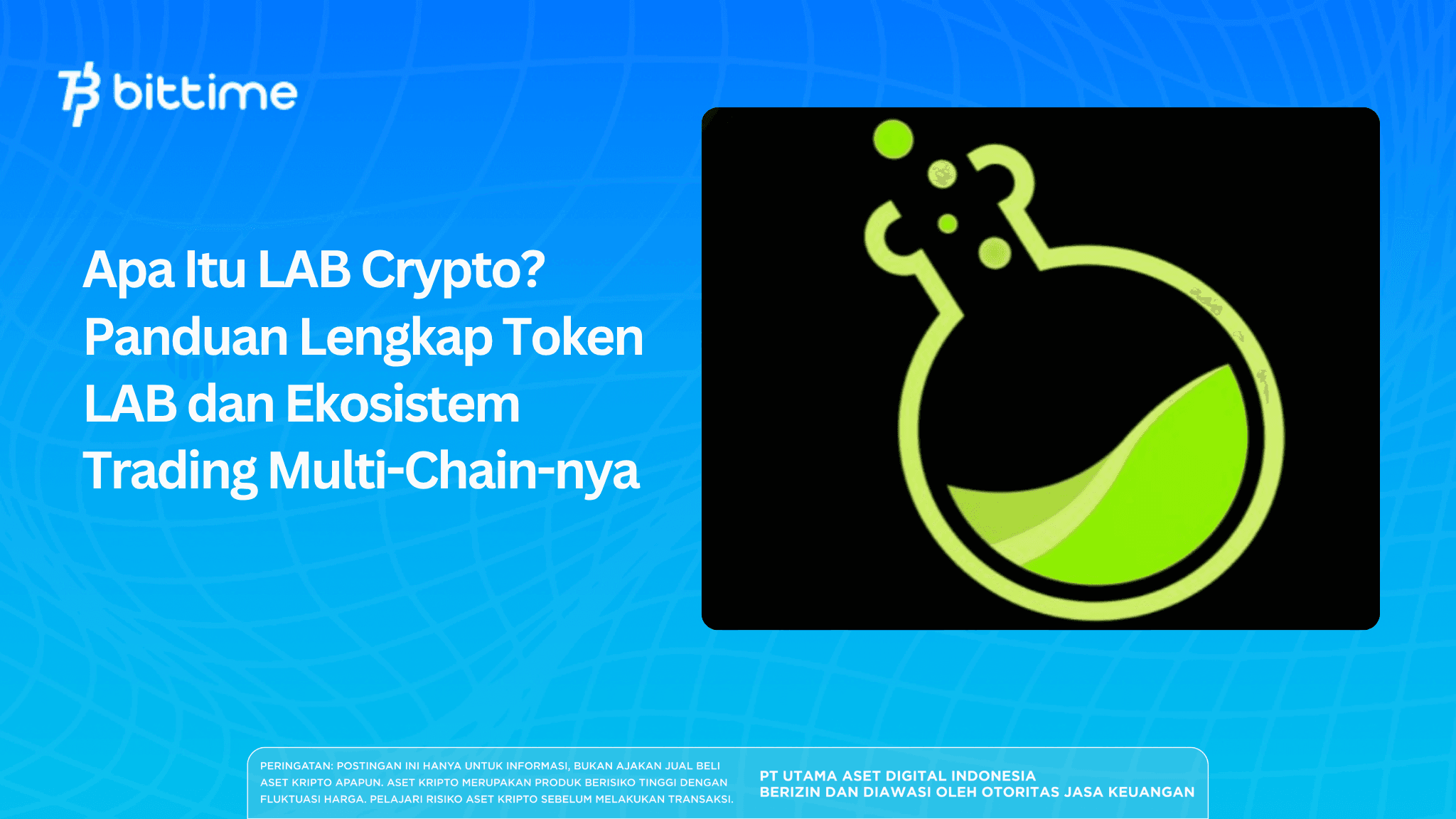 bittime

Apa Itu LAB Crypto? Panduan Lengkap Token LAB dan Ekosistem Trading Multi-Chain-nya

PERINGATAN: POSTINGAN INI HANYA UNTUK INFORMASI, BUKAN AJAKAN JUAL BELI ASET KRIPTO APAPUN. ASET KRIPTO MERUPAKAN PRODUK BERISIKO TINGGI DENGAN FLUKTUASI HARGA. PELAJARI RISIKO ASET KRIPTO SEBELUM MELAKUKAN TRANSAKSI.

PT UTAMA ASET DIGITAL INDONESIA
BERIZIN DAN DIAWASI OLEH OTORITAS JASA KEUANGAN